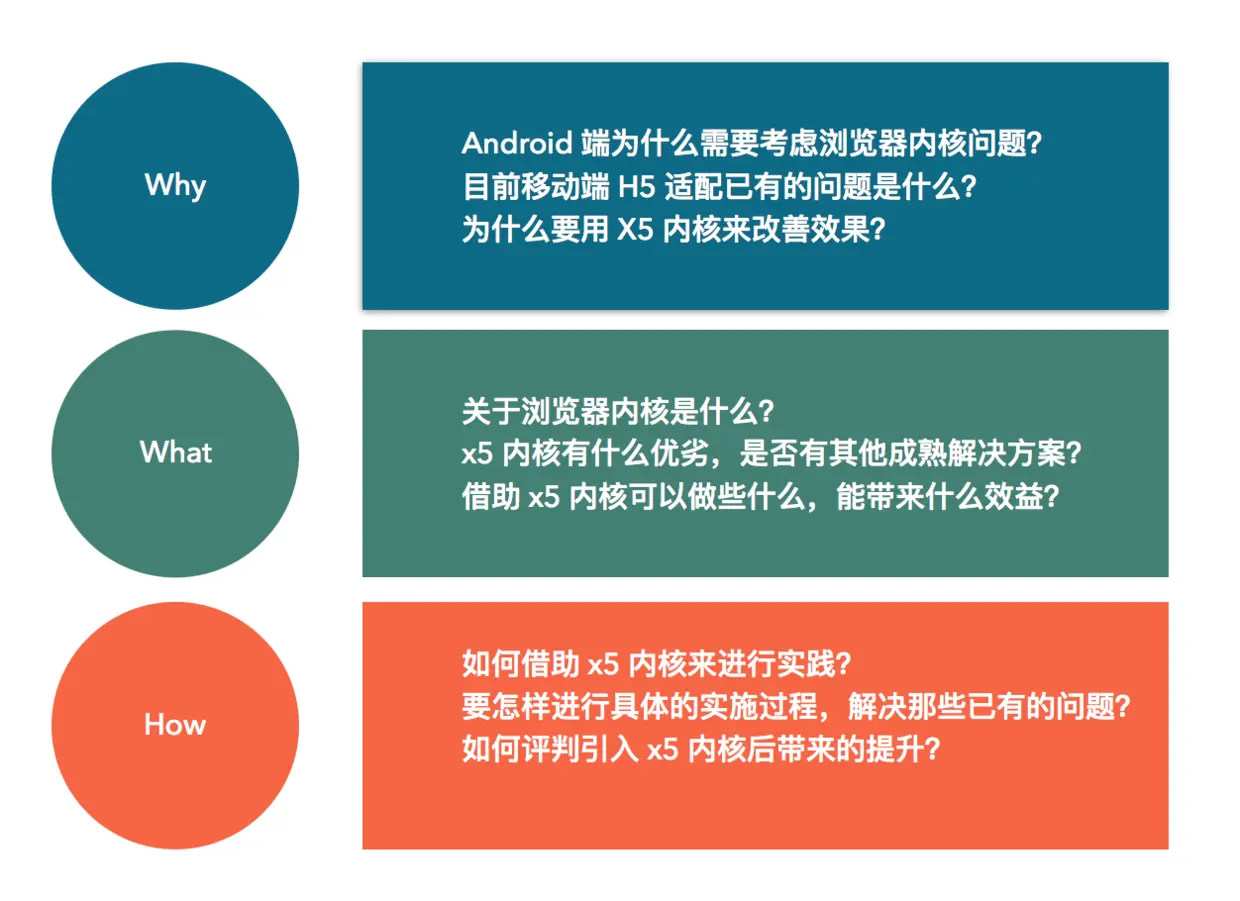 Why

Android 端为什么需要考虑浏览器内核问题?
目前移动端 H5 适配已有的问题是什么?
为什么要用 X5 内核来改善效果?

What

关于浏览器内核是什么?
x5 内核有什么优劣，是否有其他成熟解决方案?
借助 x5 内核可以做些什么，能带来什么效益?

How

如何借助 x5 内核来进行实践?
要怎样进行具体的实施过程，解决那些已有的问题?
如何评判引入 x5 内核后带来的提升?